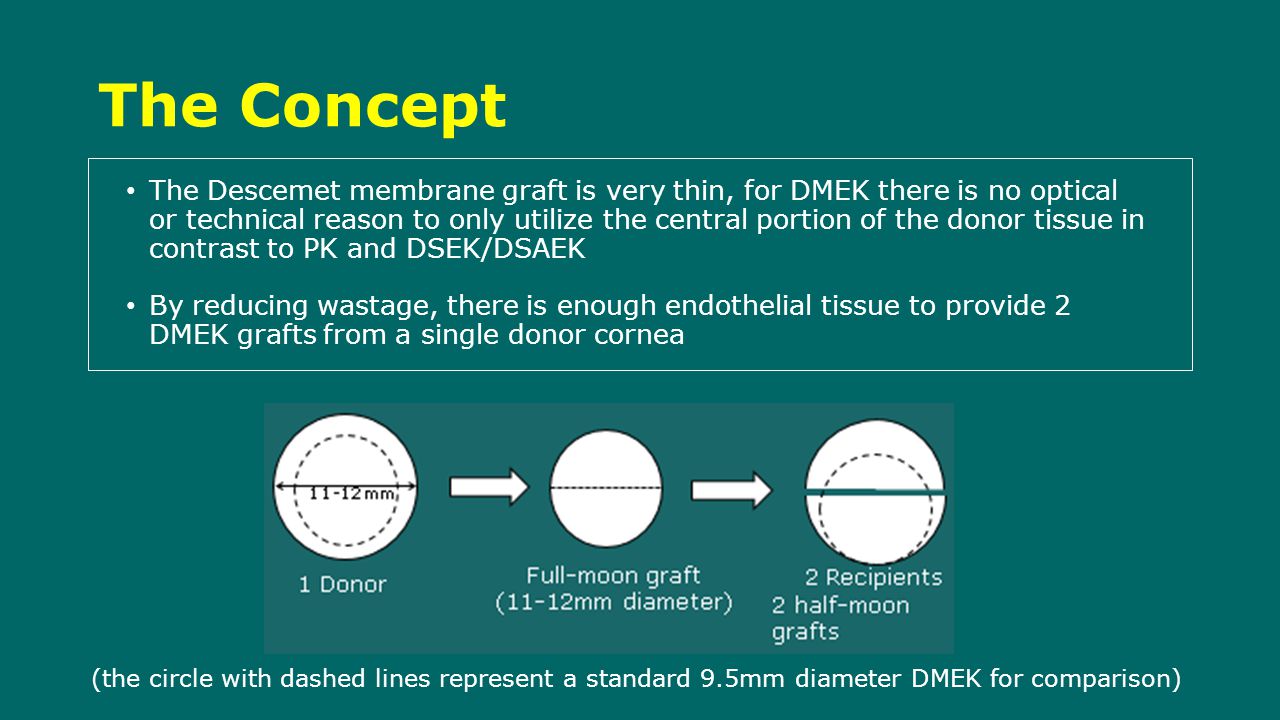 The Concept

• The Descemet membrane graft is very thin, for DMEK there is no optical or technical reason to only utilize the central portion of the donor tissue in contrast to PK and DSEK/DSAEK

• By reducing wastage, there is enough endothelial tissue to provide 2 DMEK grafts from a single donor cornea

11-12mm

1 Donor

Full-moon graft
(11-12mm diameter)

2 Recipients
2 half-moon grafts

(the circle with dashed lines represent a standard 9.5mm diameter DMEK for comparison)